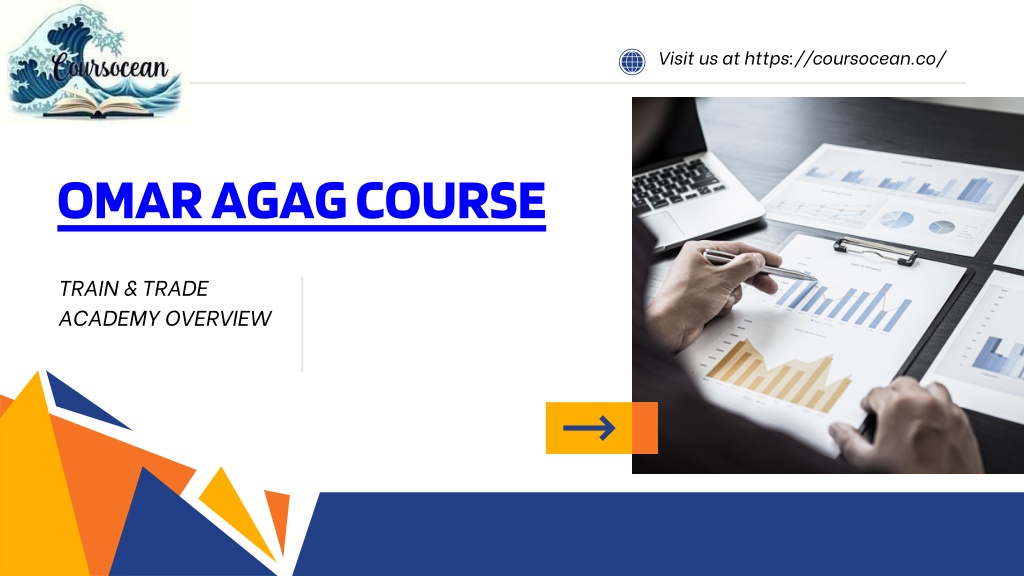 Coursocean

Visit us at https://coursocean.co/

OMAR AGAG COURSE

TRAIN & TRADE ACADEMY OVERVIEW